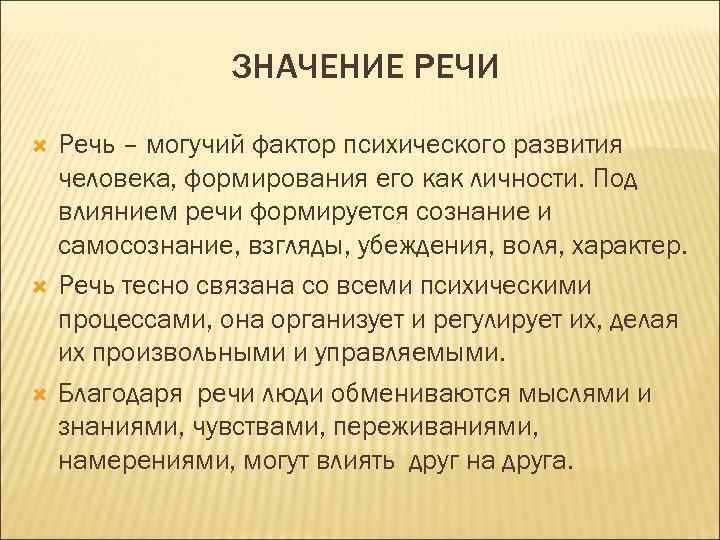 ЗНАЧЕНИЕ РЕЧИ

Речь – могучий фактор психического развития человека, формирования его как личности. Под влиянием речи формируется сознание и самосознание, взгляды, убеждения, воля, характер.

Речь тесно связана со всеми психическими процессами, она организует и регулирует их, делая их произвольными и управляемыми.

Благодаря речи люди обмениваются мыслями и знаниями, чувствами, переживаниями, намерениями, могут влиять друг на друга.